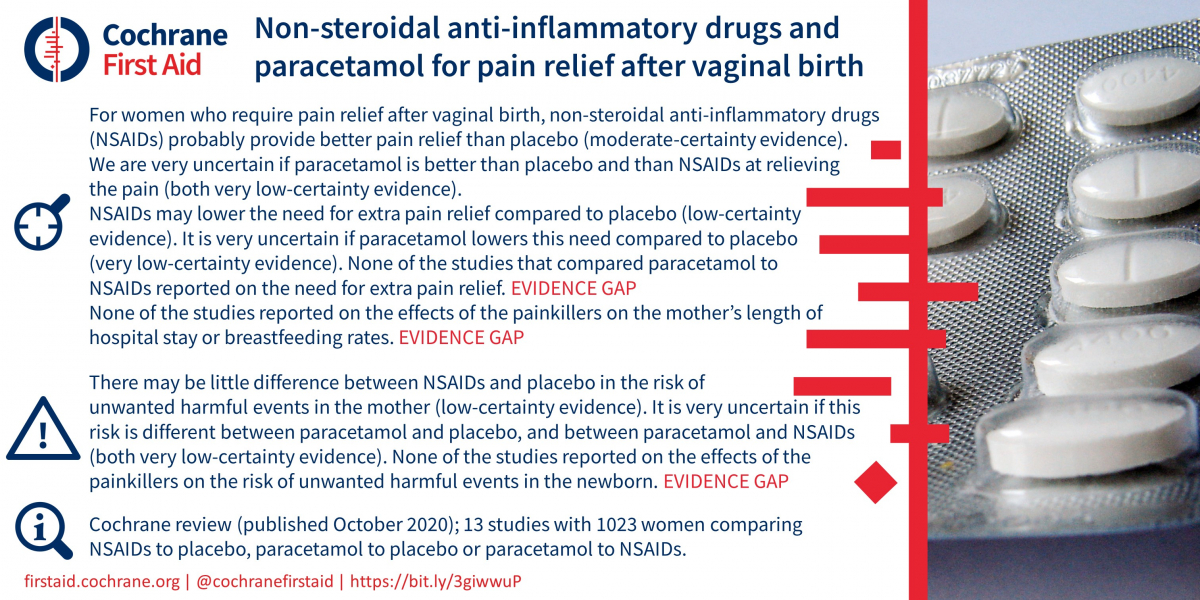 Cochrane First Aid

Non-steroidal anti-inflammatory drugs and paracetamol for pain relief after vaginal birth

For women who require pain relief after vaginal birth, non-steroidal anti-inflammatory drugs (NSAIDs) probably provide better pain relief than placebo (moderate-certainty evidence). We are very uncertain if paracetamol is better than placebo and than NSAIDs at relieving the pain (both very low-certainty evidence).
NSAIDs may lower the need for extra pain relief compared to placebo (low-certainty evidence). It is very uncertain if paracetamol lowers this need compared to placebo (very low-certainty evidence). None of the studies that compared paracetamol to NSAIDs reported on the need for extra pain relief. EVIDENCE GAP
None of the studies reported on the effects of the painkillers on the mother's length of hospital stay or breastfeeding rates. EVIDENCE GAP

There may be little difference between NSAIDs and placebo in the risk of unwanted harmful events in the mother (low-certainty evidence). It is very uncertain if this risk is different between paracetamol and placebo, and between paracetamol and NSAIDs (both very low-certainty evidence). None of the studies reported on the effects of the painkillers on the risk of unwanted harmful events in the newborn. EVIDENCE GAP

Cochrane review (published October 2020); 13 studies with 1023 women comparing NSAIDs to placebo, paracetamol to placebo or paracetamol to NSAIDs.

firstaid.cochrane.org | @cochranefirstaid | https://bit.ly/3giwwuP